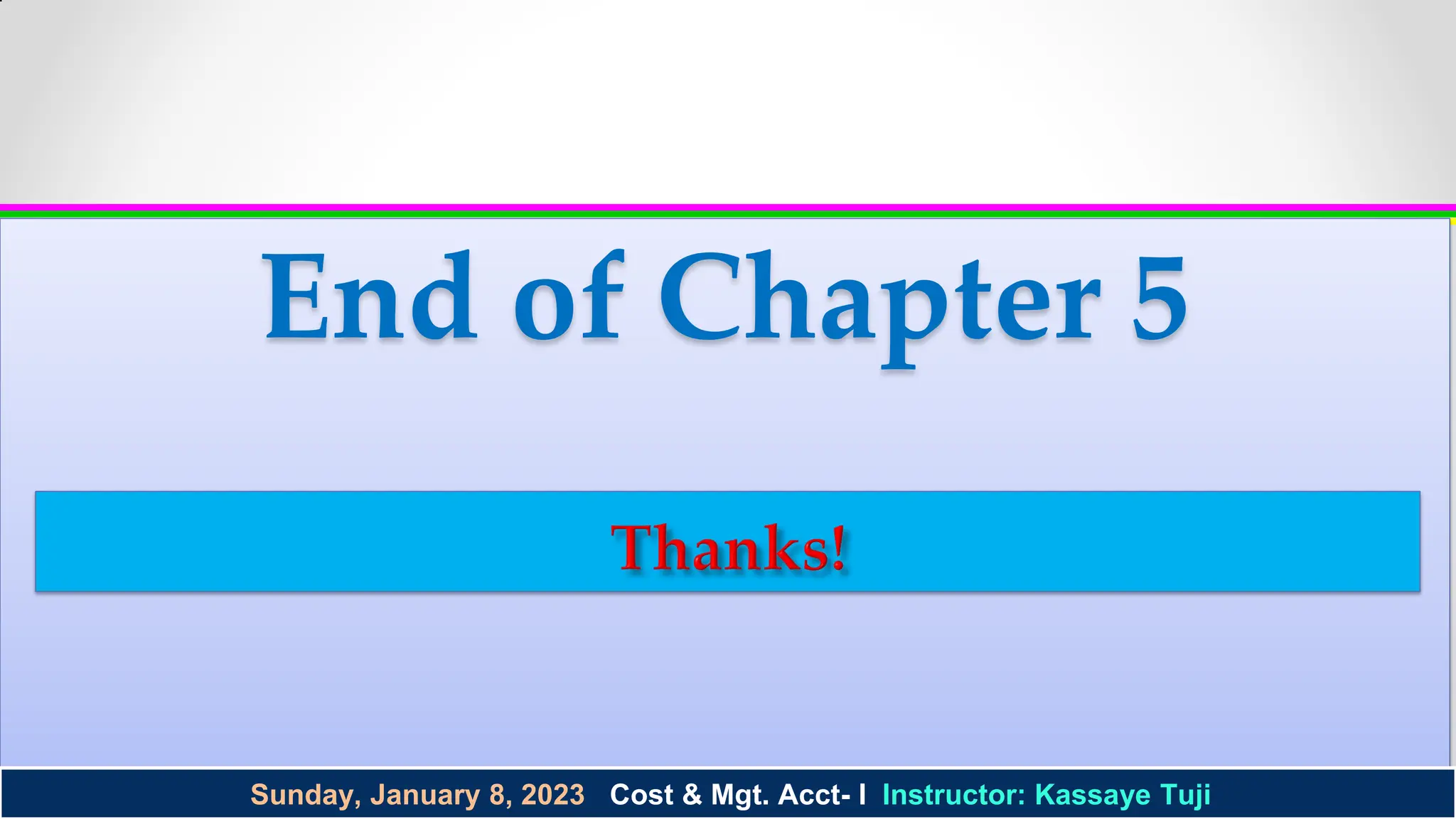 End of Chapter 5

Thanks!

Sunday, January 8, 2023 Cost & Mgt. Acct- I Instructor: Kassaye Tuji